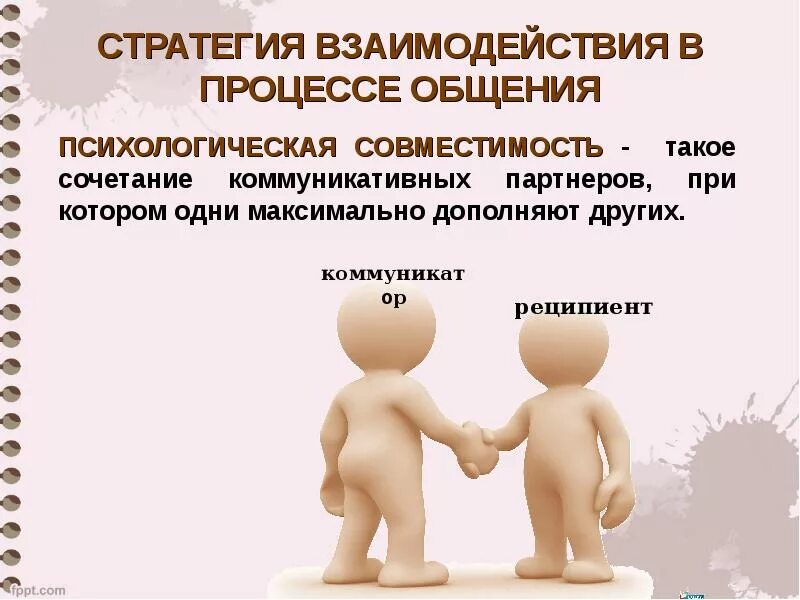 СТРАТЕГИЯ ВЗАИМОДЕЙСТВИЯ В ПРОЦЕССЕ ОБЩЕНИЯ

ПСИХОЛОГИЧЕСКАЯ СОВМЕСТИМОСТЬ - такое сочетание коммуникативных партнеров, при котором одни максимально дополняют других.

коммуникатор

реципиент

fppt.com